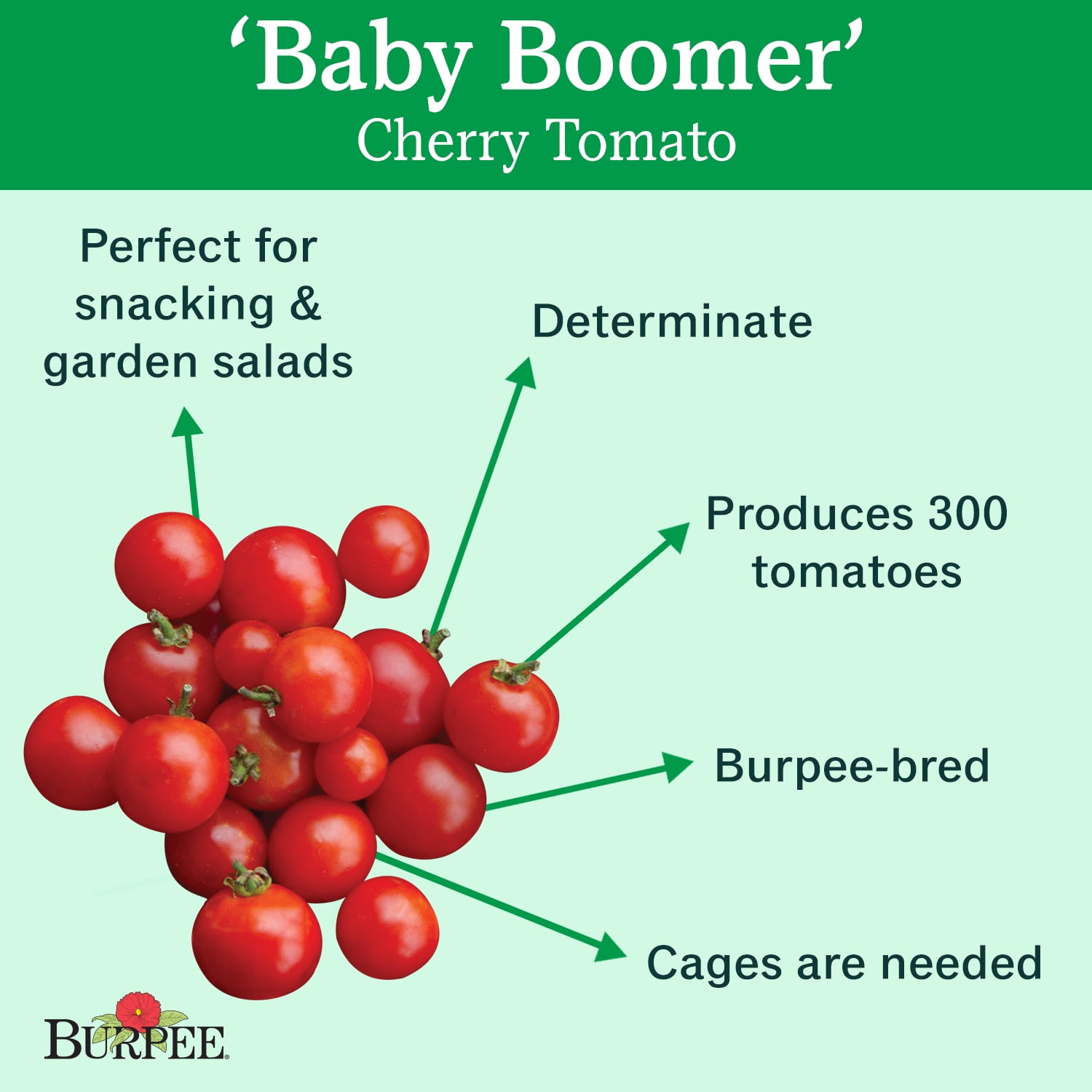 ‘Baby Boomer’
Cherry Tomato

Perfect for snacking & garden salads

Determinate

Produces 300 tomatoes

Burpee-bred

Cages are needed

BURPEE